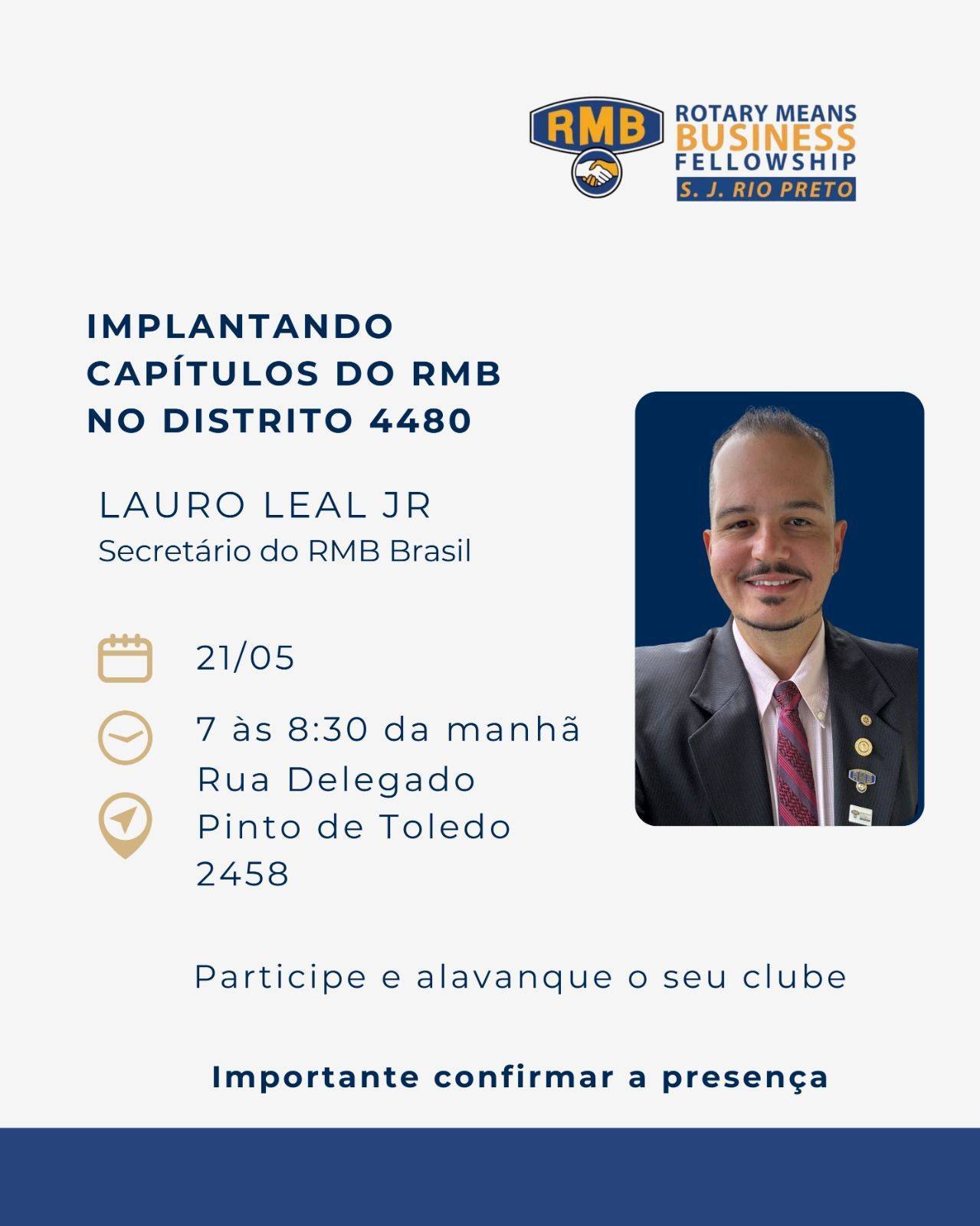 RMB
ROTARY MEANS BUSINESS FELLOWSHIP
S. J. RIO PRETO

IMPLANTANDO CAPÍTULOS DO RMB NO DISTRITO 4480

LAURO LEAL JR
Secretário do RMB Brasil

21/05

7 às 8:30 da manhã

Rua Delegado Pinto de Toledo 2458

Participe e alavanque o seu clube

Importante confirmar a presença